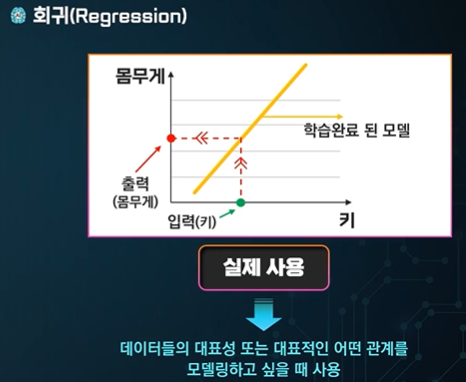 회귀(Regression)

몸무게

학습완료 된 모델

출력
(몸무게)

입력(키)

키

실제 사용

데이터들의 대표성 또는 대표적인 어떤 관계를
모델링하고 싶을 때 사용